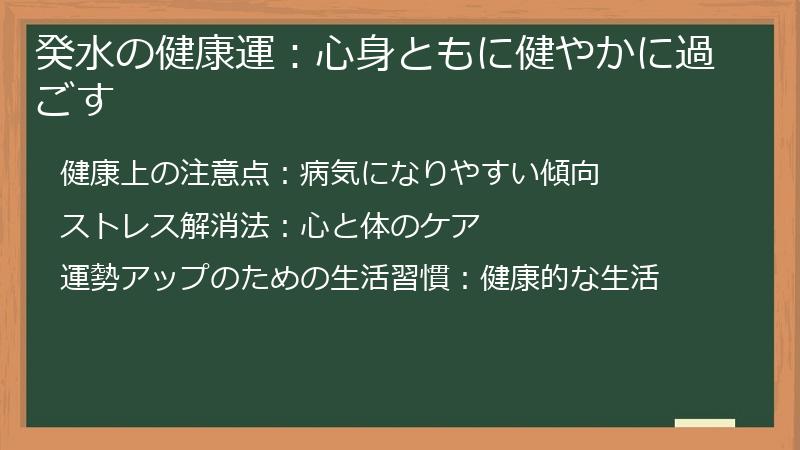 癸水の健康運：心身ともに健やかに過ごす

健康上の注意点：病気になりやすい傾向

ストレス解消法：心と体のケア

運勢アップのための生活習慣：健康的な生活